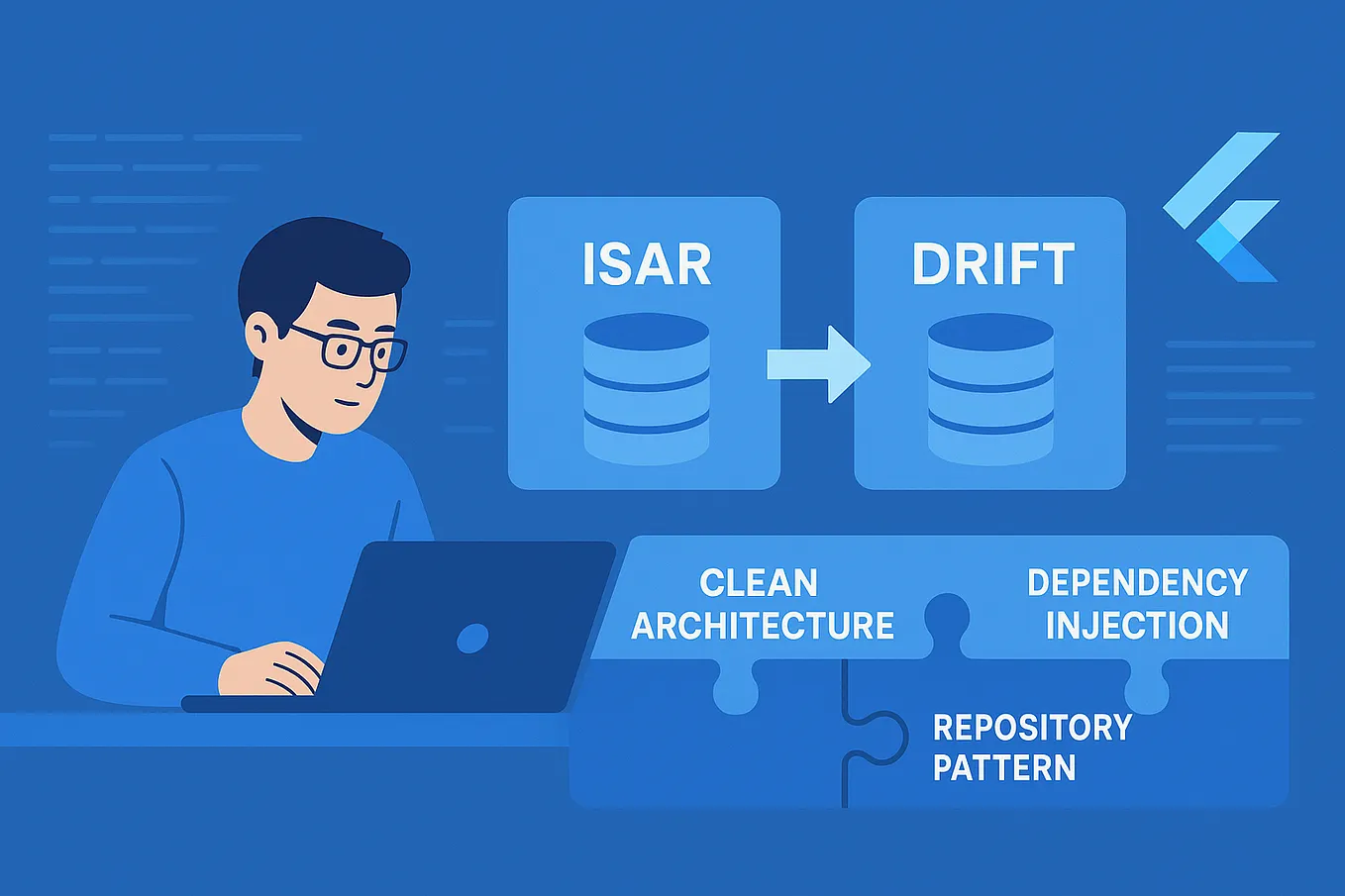 ISAR

DRIFT

CLEAN ARCHITECTURE

DEPENDENCY INJECTION

REPOSITORY PATTERN